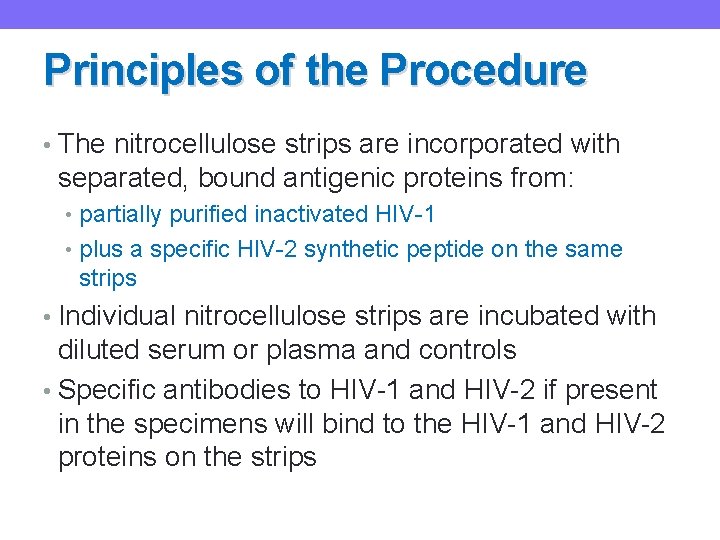 Principles of the Procedure

• The nitrocellulose strips are incorporated with separated, bound antigenic proteins from:
  • partially purified inactivated HIV-1
  • plus a specific HIV-2 synthetic peptide on the same strips
• Individual nitrocellulose strips are incubated with diluted serum or plasma and controls
• Specific antibodies to HIV-1 and HIV-2 if present in the specimens will bind to the HIV-1 and HIV-2 proteins on the strips